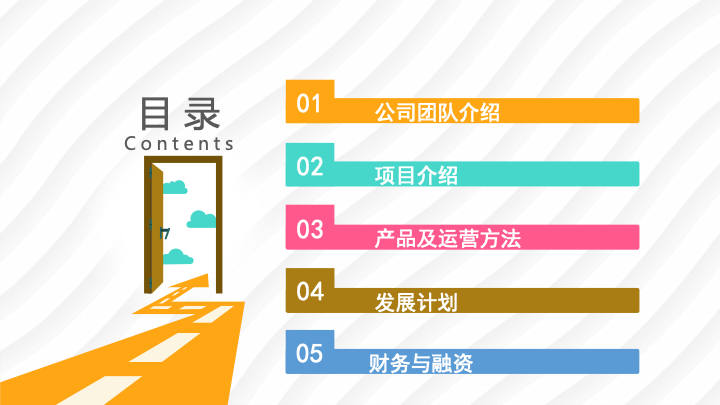 目录
Contents

01 公司团队介绍

02 项目介绍

03 产品及运营方法

04 发展计划

05 财务与融资